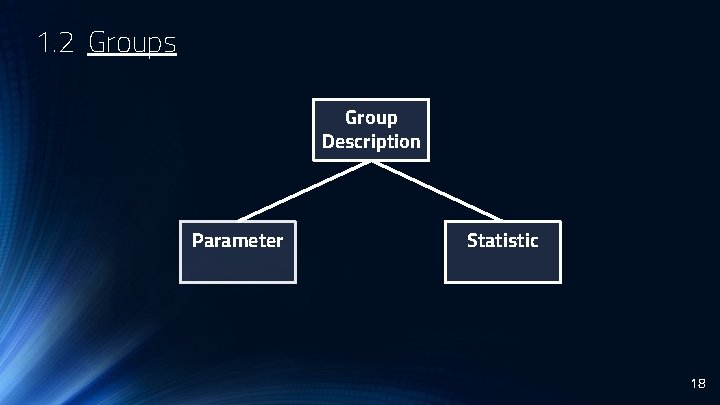 1.2 Groups

Group Description

Parameter

Statistic

18